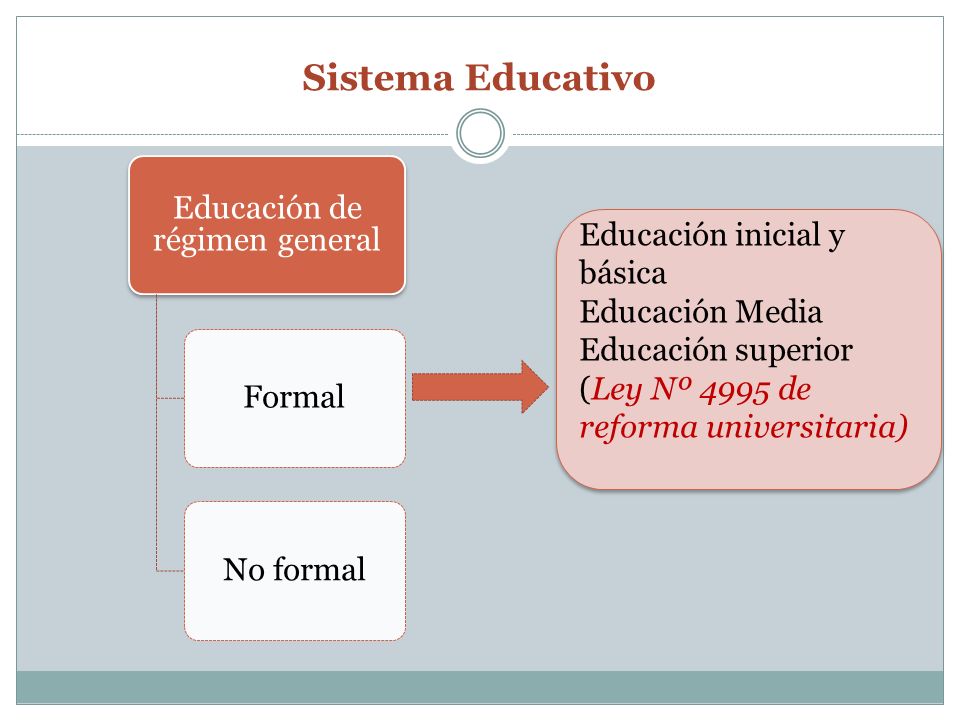 Sistema Educativo

Educación de régimen general

Formal

No formal

Educación inicial y básica
Educación Media
Educación superior
(Ley Nº 4995 de reforma universitaria)